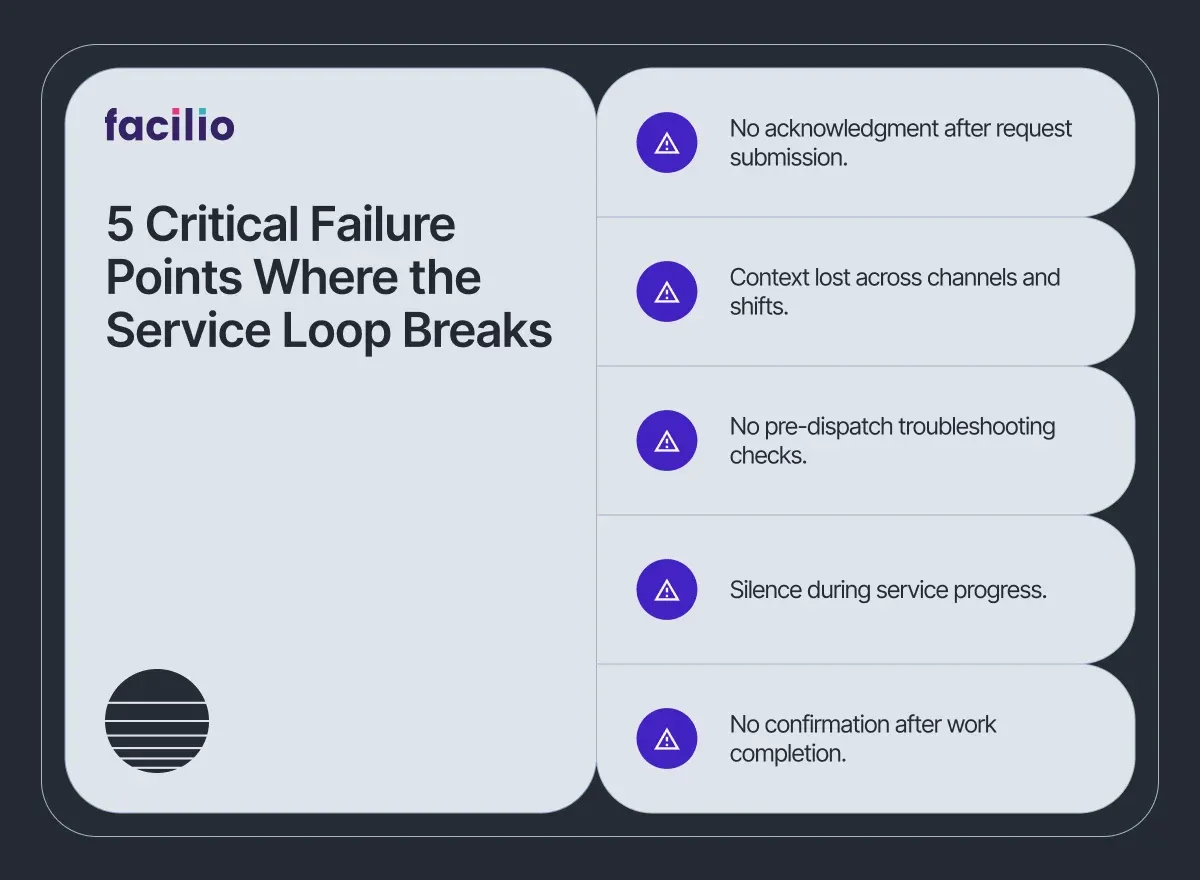 facilio

5 Critical Failure Points Where the Service Loop Breaks

No acknowledgment after request submission.

Context lost across channels and shifts.

No pre-dispatch troubleshooting checks.

Silence during service progress.

No confirmation after work completion.